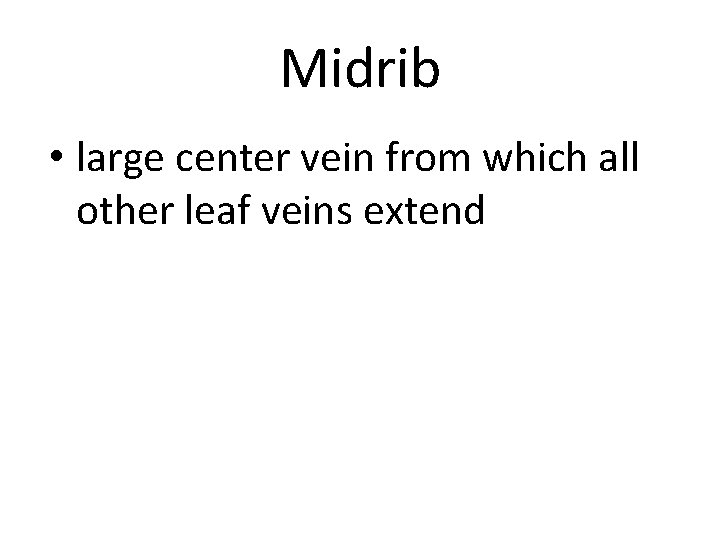 Midrib

• large center vein from which all other leaf veins extend